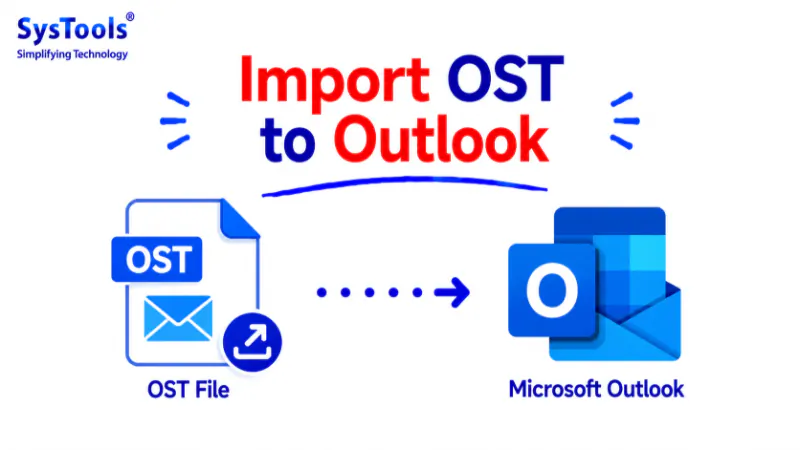 SysTools®
Simplifying Technology

Import OST to Outlook

OST

OST File

O

Microsoft Outlook